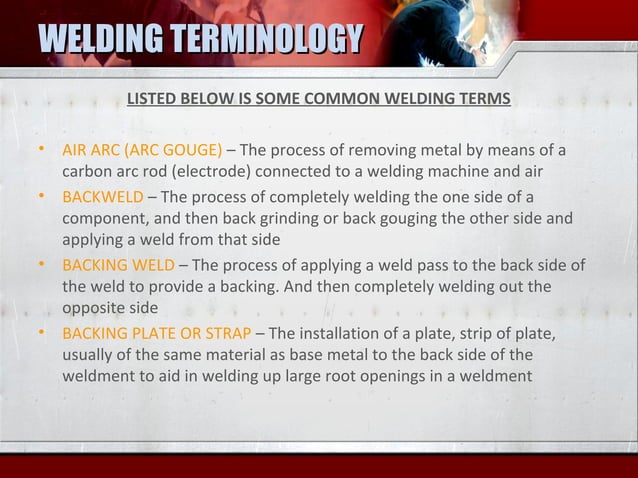 WELDING TERMINOLOGY

LISTED BELOW IS SOME COMMON WELDING TERMS

• AIR ARC (ARC GOUGE) – The process of removing metal by means of a carbon arc rod (electrode) connected to a welding machine and air
• BACKWELD – The process of completely welding the one side of a component, and then back grinding or back gouging the other side and applying a weld from that side
• BACKING WELD – The process of applying a weld pass to the back side of the weld to provide a backing. And then completely welding out the opposite side
• BACKING PLATE OR STRAP – The installation of a plate, strip of plate, usually of the same material as base metal to the back side of the weldment to aid in welding up large root openings in a weldment